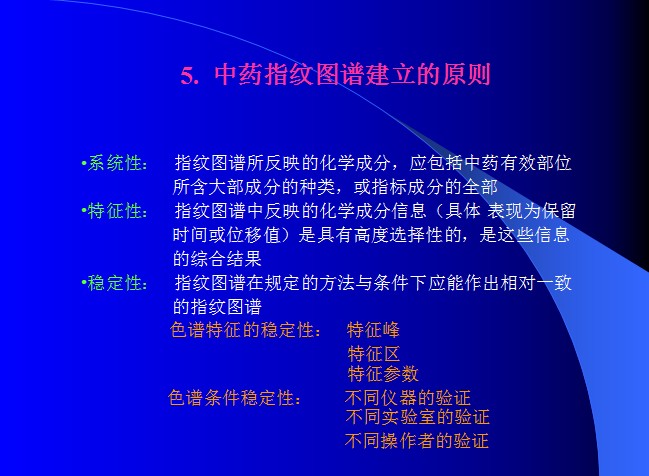 5. 中药指纹图谱建立的原则

•系统性： 指纹图谱所反映的化学成分，应包括中药有效部位所含大部成分的种类，或指标成分的全部

•特征性： 指纹图谱中反映的化学成分信息（具体 表现为保留时间或位移值）是具有高度选择性的，是这些信息的综合结果

•稳定性： 指纹图谱在规定的方法与条件下应能作出相对一致的指纹图谱

色谱特征的稳定性： 特征峰
特征区
特征参数

色谱条件稳定性： 不同仪器的验证
不同实验室的验证
不同操作者的验证